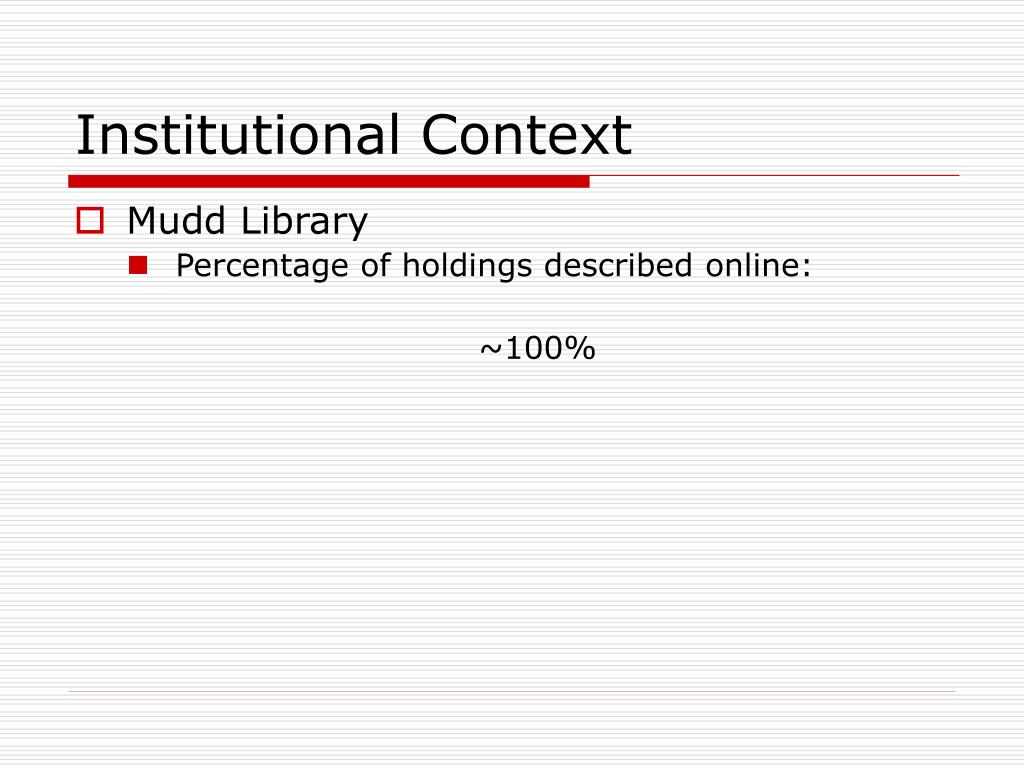 Institutional Context

Mudd Library

Percentage of holdings described online:

~100%